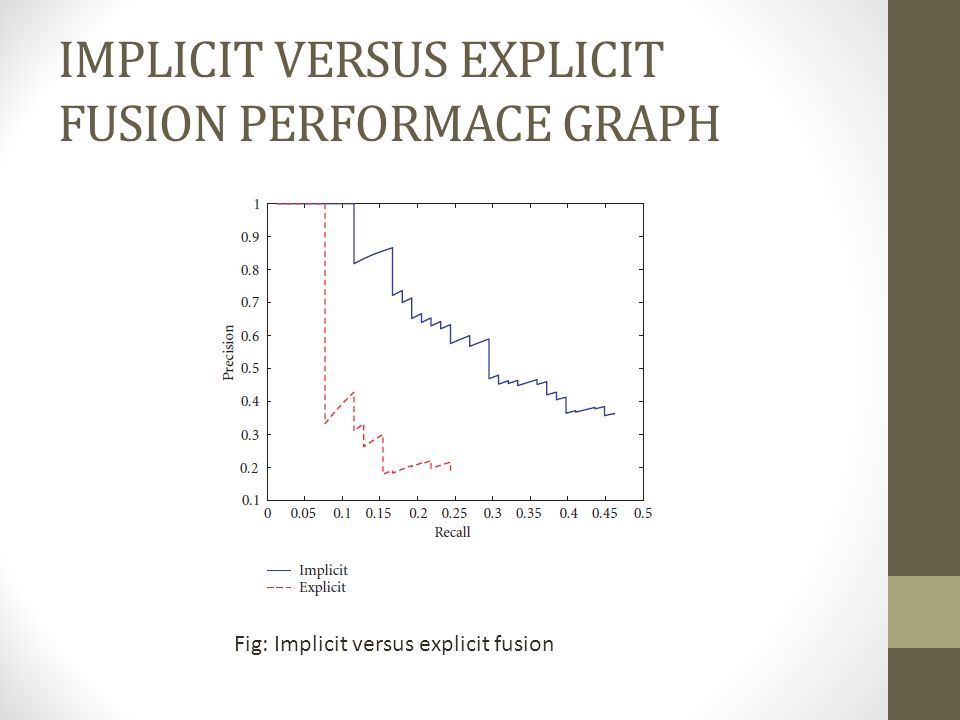 IMPLICIT VERSUS EXPLICIT FUSION PERFORMACE GRAPH

1
0.9
0.8
0.7
0.6
0.5
0.4
0.3
0.2
0.1

Precision

0 0.05 0.1 0.15 0.2 0.25 0.3 0.35 0.4 0.45 0.5

Recall

Implicit
Explicit

Fig: Implicit versus explicit fusion